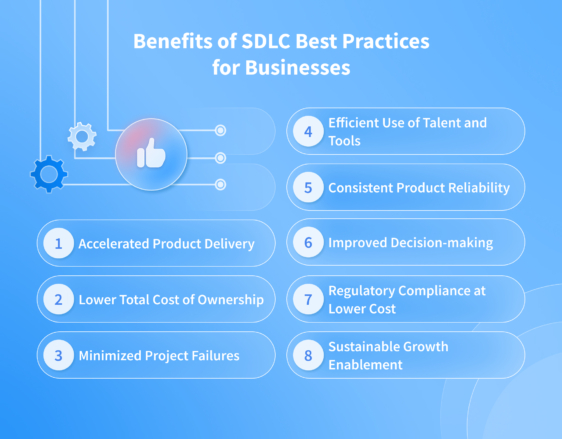 Benefits of SDLC Best Practices for Businesses

1 Accelerated Product Delivery

2 Lower Total Cost of Ownership

3 Minimized Project Failures

4 Efficient Use of Talent and Tools

5 Consistent Product Reliability

6 Improved Decision-making

7 Regulatory Compliance at Lower Cost

8 Sustainable Growth Enablement